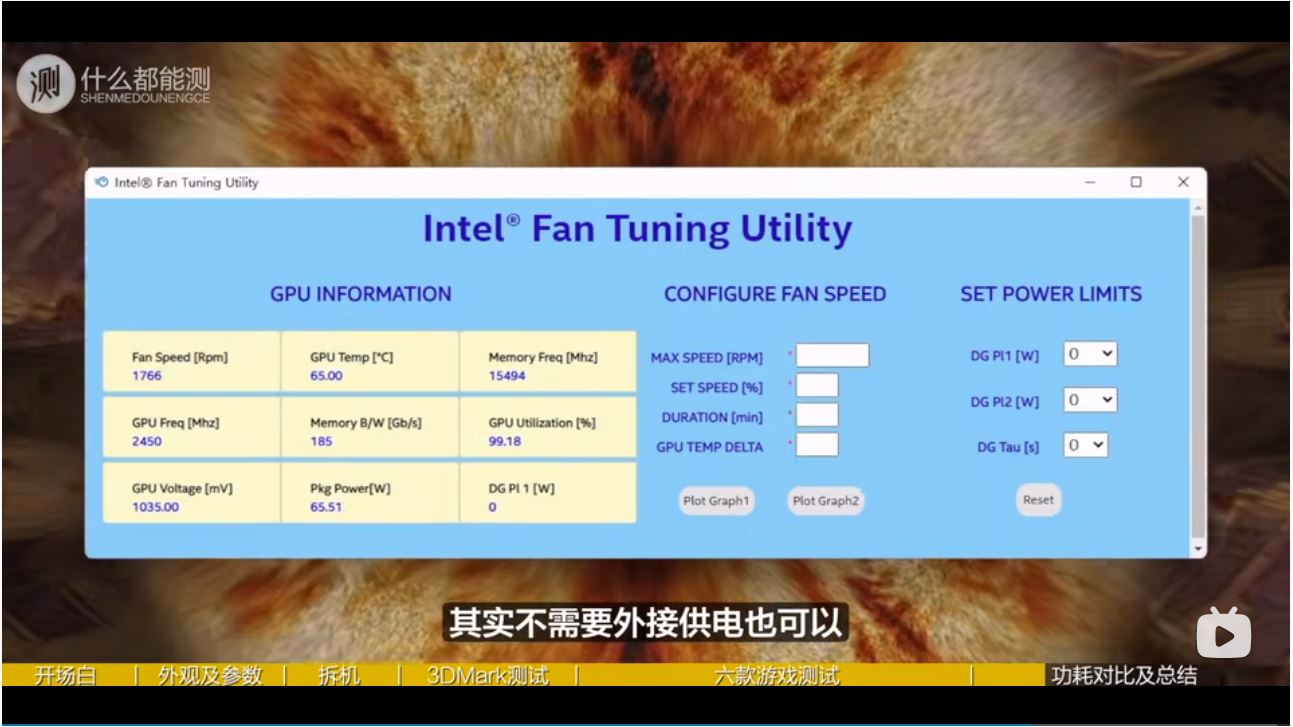 测 什么都能测
SHENMEDOUNENGCE

Intel® Fan Tuning Utility

Intel® Fan Tuning Utility

GPU INFORMATION

| Fan Speed [Rpm] 1766 | GPU Temp [°C] 65.00 | Memory Freq [Mhz] 15494 |
|---|---|---|
| GPU Freq [Mhz] 2450 | Memory B/W [Gb/s] 185 | GPU Utilization [%] 99.18 |
| GPU Voltage [mV] 1035.00 | Pkg Power[W] 65.51 | DG PI 1 [W] 0 |

CONFIGURE FAN SPEED

MAX SPEED [RPM] *
SET SPEED [%] *
DURATION [min] *
GPU TEMP DELTA *

Plot Graph1
Plot Graph2

SET POWER LIMITS

DG PI1 [W] 0
DG PI2 [W] 0
DG Tau [s] 0

Reset

其实不需要外接供电也可以

开场白 | 外观及参数 | 拆机 | 3DMark测试 | 六款游戏测试 | 功耗对比及总结